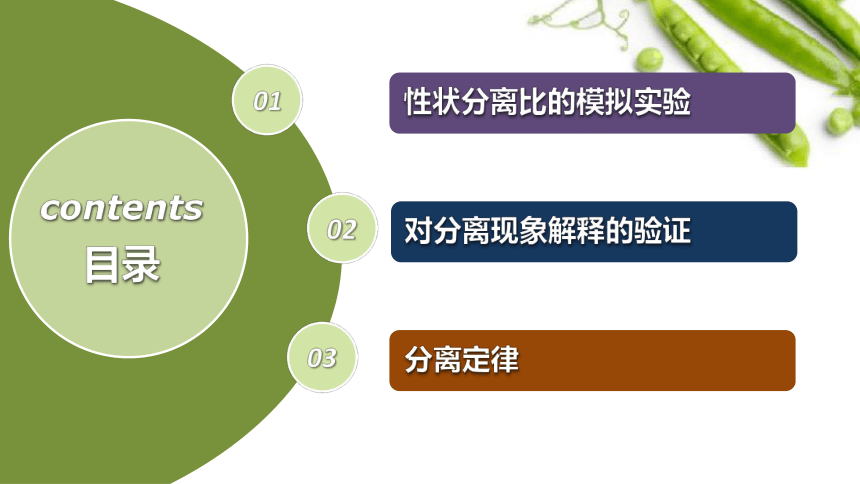 contents
目录

01
性状分离比的模拟实验

02
对分离现象解释的验证

03
分离定律